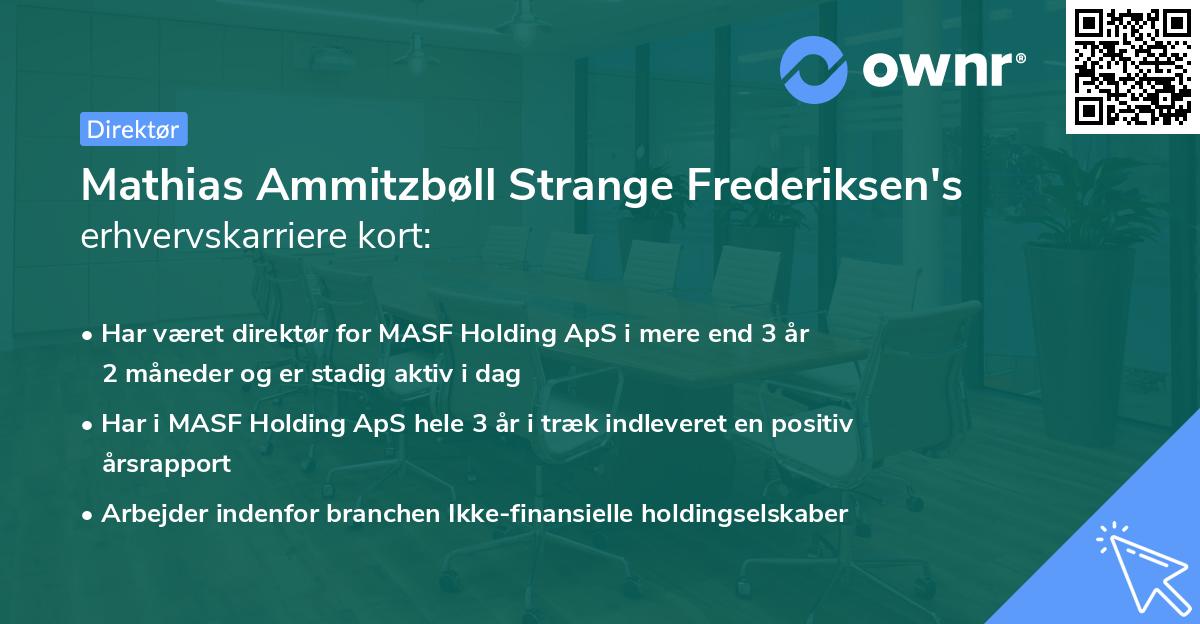 ownr®

Direktør

Mathias Ammitzbøll Strange Frederiksen's erhvervskarriere kort:

• Har været direktør for MASF Holding ApS i mere end 3 år 2 måneder og er stadig aktiv i dag

• Har i MASF Holding ApS hele 3 år i træk indleveret en positiv årsrapport

• Arbejder indenfor branchen Ikke-finansielle holdingselskaber